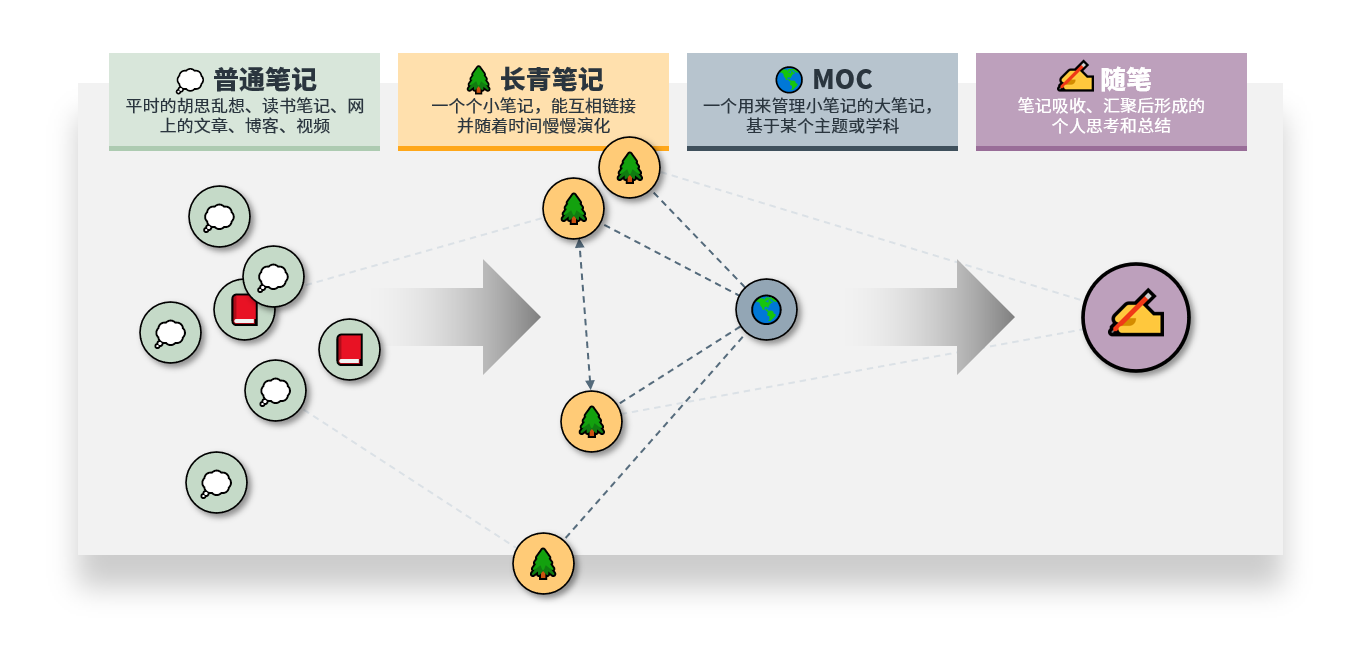 普通笔记
平时的胡思乱想、读书笔记、网上的文章、博客、视频

长青笔记
一个个小笔记，能互相链接并随着时间慢慢演化

MOC
一个用来管理小笔记的大笔记，基于某个主题或学科

随笔
笔记吸收、汇聚后形成的个人思考和总结